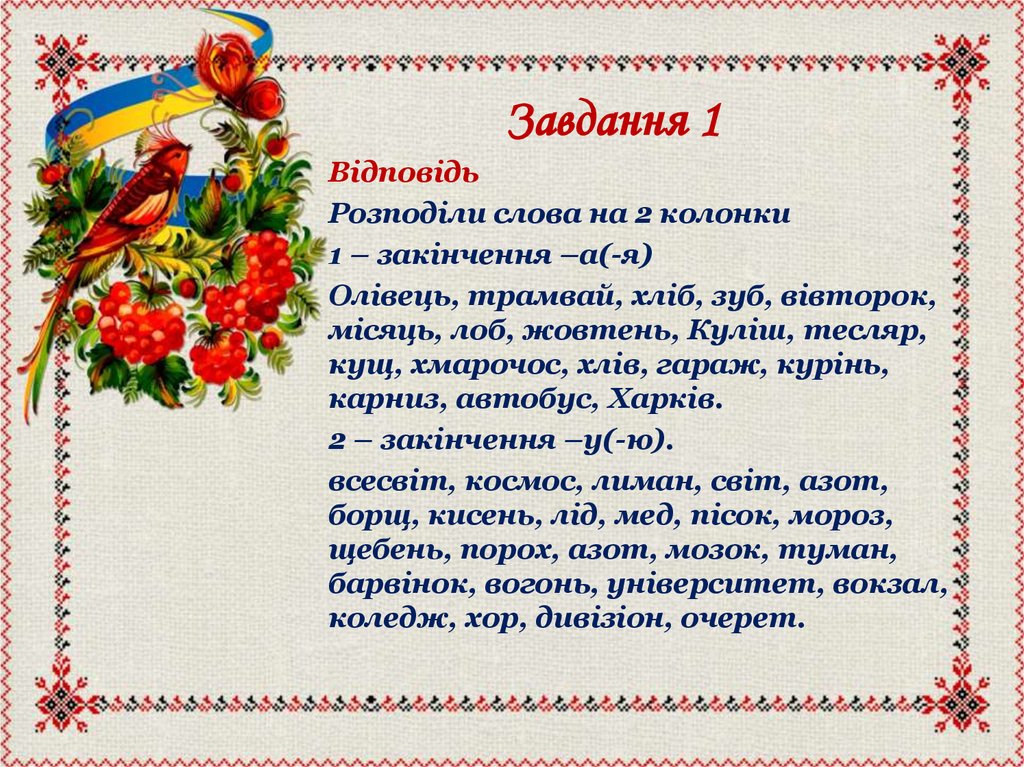 Завдання 1

Відповідь

Розподіли слова на 2 колонки

1 – закінчення –а(-я)

Олівець, трамвай, хліб, зуб, вівторок, місяць, лоб, жовтень, Куліш, тесляр, кущ, хмарочос, хлів, гараж, курінь, карниз, автобус, Харків.

2 – закінчення –у(-ю).

всесвіт, космос, лиман, світ, азот, борщ, кисень, лід, мед, пісок, мороз, щебень, порох, азот, мозок, туман, барвінок, вогонь, університет, вокзал, коледж, хор, дивізіон, очерет.